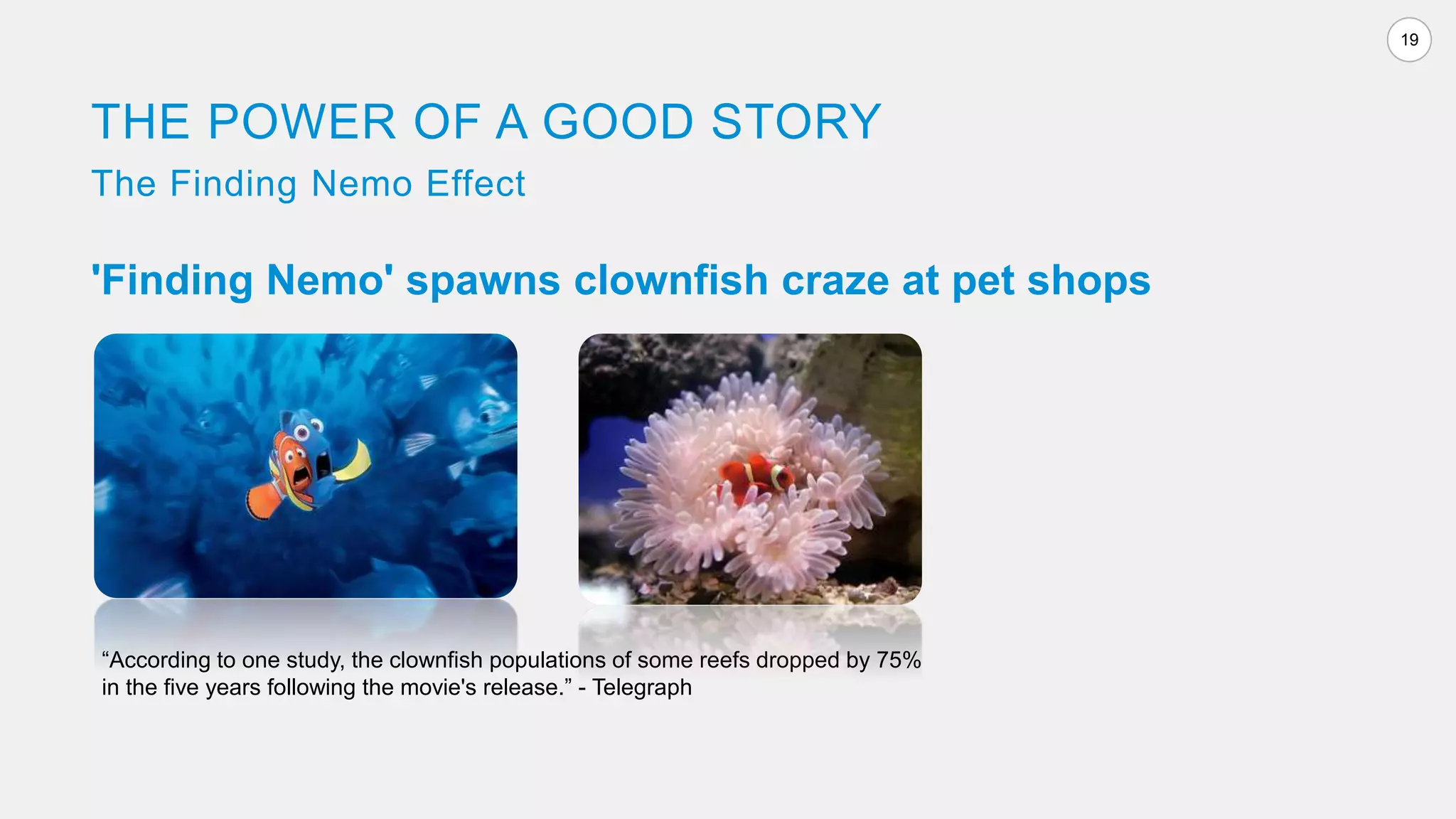 19

THE POWER OF A GOOD STORY

The Finding Nemo Effect

'Finding Nemo' spawns clownfish craze at pet shops

“According to one study, the clownfish populations of some reefs dropped by 75% in the five years following the movie's release.” - Telegraph